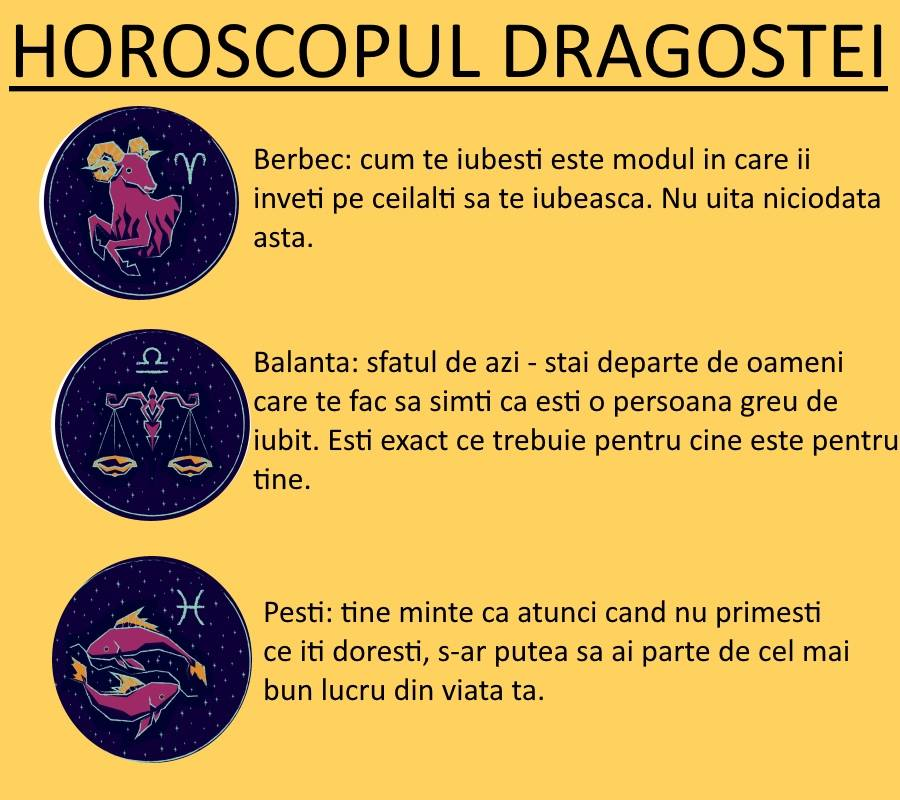 HOROSCOPUL DRAGOSTEI

Berbec: cum te iubesti este modul in care ii inveti pe ceilalti sa te iubeasca. Nu uita niciodata asta.

Balanta: sfatul de azi - stai departe de oameni care te fac sa simti ca esti o persoana greu de iubit. Esti exact ce trebuie pentru cine este pentru tine.

Pesti: tine minte ca atunci cand nu primesti ce iti doresti, s-ar putea sa ai parte de cel mai bun lucru din viata ta.